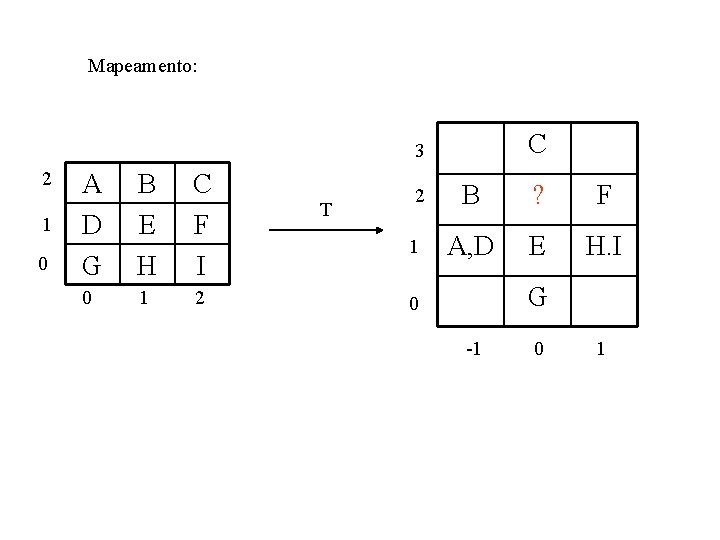 Mapeamento:

| 2 | A | B | C |
|---|---|---|---|
| 1 | D | E | F |
| 0 | G | H | I |
|  | 0 | 1 | 2 |

T

| 3 |  | C |  |
|---|---|---|---|
| 2 | B | ? | F |
| 1 | A,D | E | H.I |
| 0 |  | G |  |
|  | -1 | 0 | 1 |